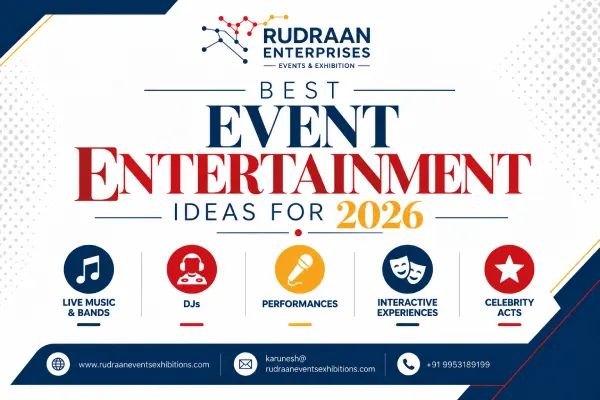 RUDRAAN
ENTERPRISES
EVENTS & EXHIBITION

BEST
EVENT
ENTERTAINMENT
IDEAS FOR 2026

LIVE MUSIC
& BANDS

DJs

PERFORMANCES

INTERACTIVE
EXPERIENCES

CELEBRITY
ACTS

www.rudraaneventsexhibitions.com

karunesh@
rudraaneventsexhibitions.com

+91 9953189199